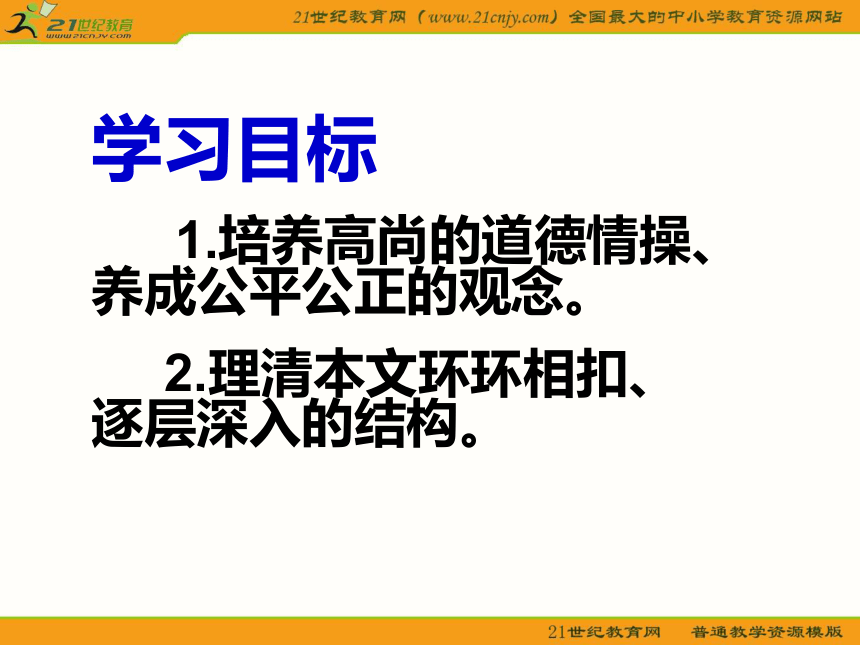 21世纪教育
www.21cnjy.com

21世纪教育网（www.21cnjy.com）全国最大的中小学教育资源网站

学习目标

1.培养高尚的道德情操、养成公平公正的观念。

2.理清本文环环相扣、逐层深入的结构。

21世纪教育网　普通教学资源模版